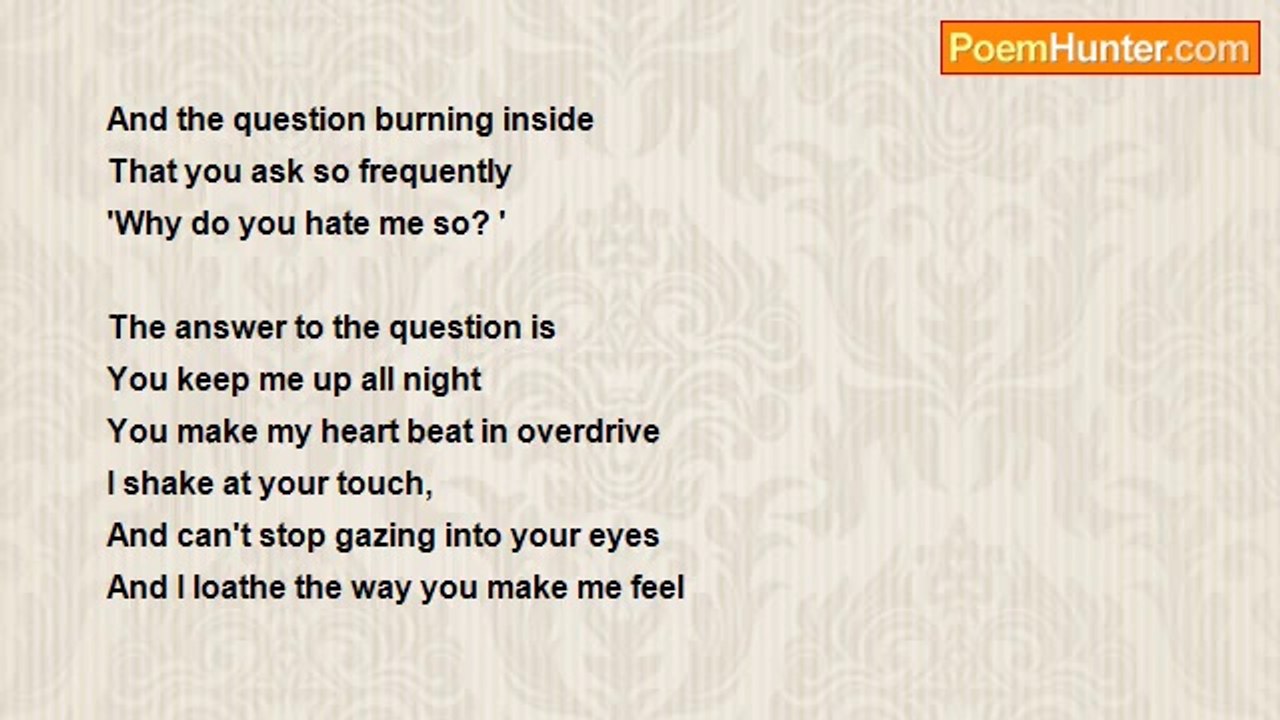 PoemHunter.com

And the question burning inside
That you ask so frequently
'Why do you hate me so? '

The answer to the question is
You keep me up all night
You make my heart beat in overdrive
I shake at your touch,
And can't stop gazing into your eyes
And I loathe the way you make me feel